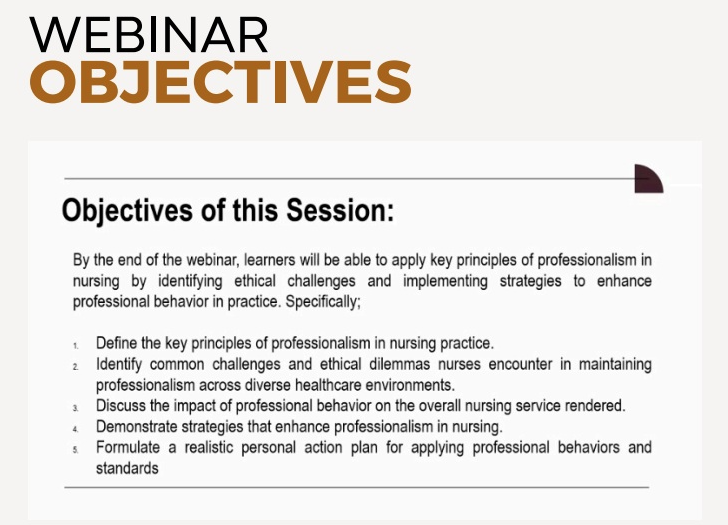 WEBINAR
OBJECTIVES

Objectives of this Session:

By the end of the webinar, learners will be able to apply key principles of professionalism in nursing by identifying ethical challenges and implementing strategies to enhance professional behavior in practice. Specifically;

1. Define the key principles of professionalism in nursing practice.
2. Identify common challenges and ethical dilemmas nurses encounter in maintaining professionalism across diverse healthcare environments.
3. Discuss the impact of professional behavior on the overall nursing service rendered.
4. Demonstrate strategies that enhance professionalism in nursing.
5. Formulate a realistic personal action plan for applying professional behaviors and standards